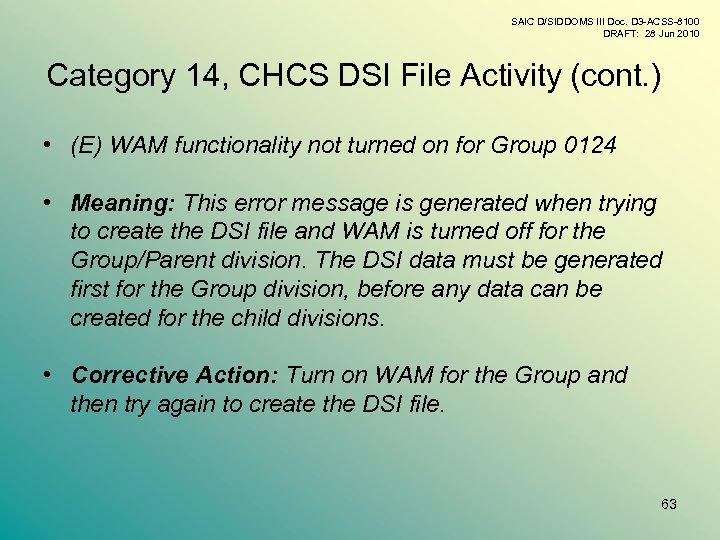 SAIC D/SIDDOMS III Doc. D3-ACSS-8100
DRAFT: 28 Jun 2010

Category 14, CHCS DSI File Activity (cont.)

• (E) WAM functionality not turned on for Group 0124

• Meaning: This error message is generated when trying to create the DSI file and WAM is turned off for the Group/Parent division. The DSI data must be generated first for the Group division, before any data can be created for the child divisions.

• Corrective Action: Turn on WAM for the Group and then try again to create the DSI file.

63